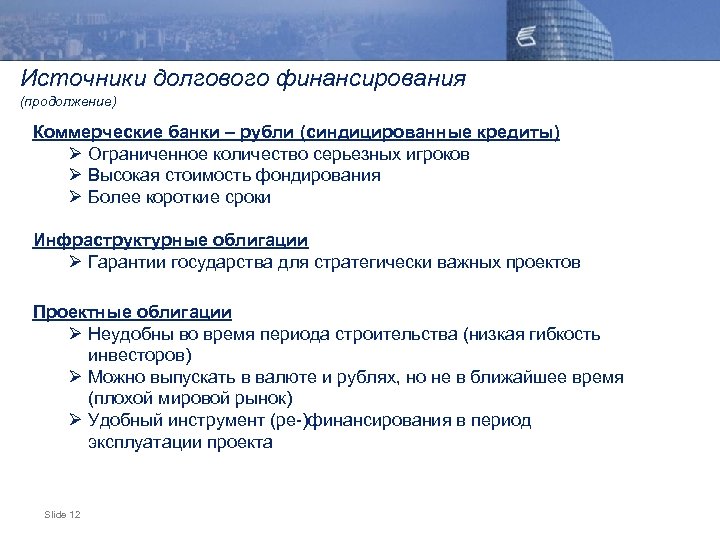 Источники долгового финансирования

(продолжение)

Коммерческие банки – рубли (синдицированные кредиты)
➢ Ограниченное количество серьезных игроков
➢ Высокая стоимость фондирования
➢ Более короткие сроки

Инфраструктурные облигации
➢ Гарантии государства для стратегически важных проектов

Проектные облигации
➢ Неудобны во время периода строительства (низкая гибкость инвесторов)
➢ Можно выпускать в валюте и рублях, но не в ближайшее время (плохой мировой рынок)
➢ Удобный инструмент (ре-)финансирования в период эксплуатации проекта

Slide 12